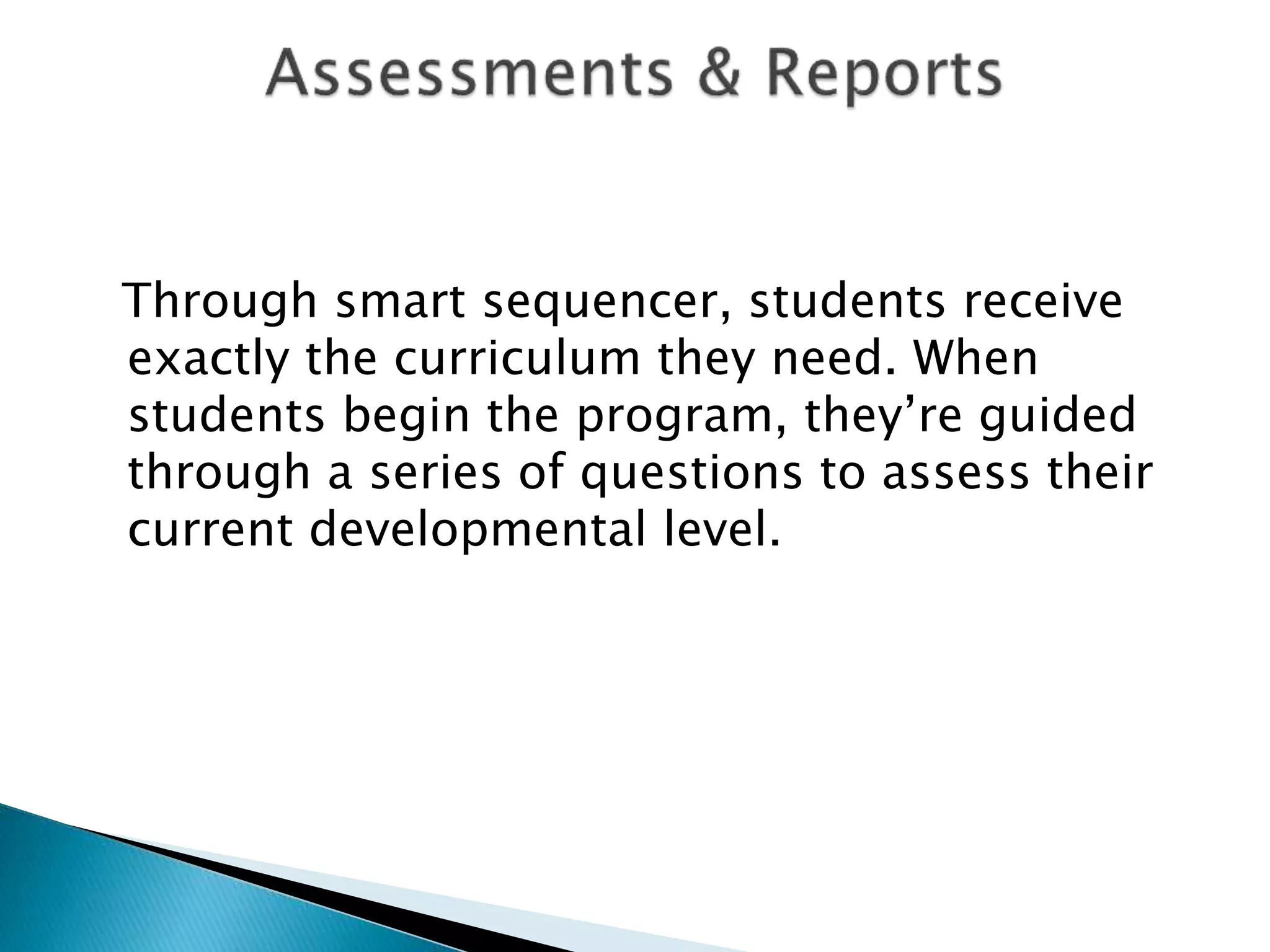 Assessments & Reports

Through smart sequencer, students receive exactly the curriculum they need. When students begin the program, they’re guided through a series of questions to assess their current developmental level.